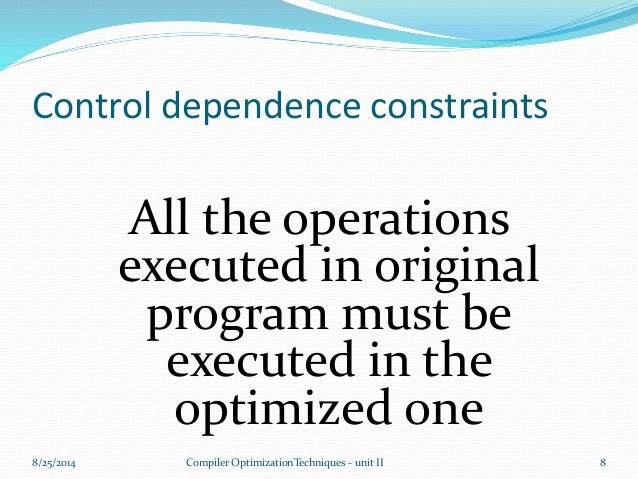 Control dependence constraints

All the operations executed in original program must be executed in the optimized one

8/25/2014

Compiler Optimization Techniques - unit II

8